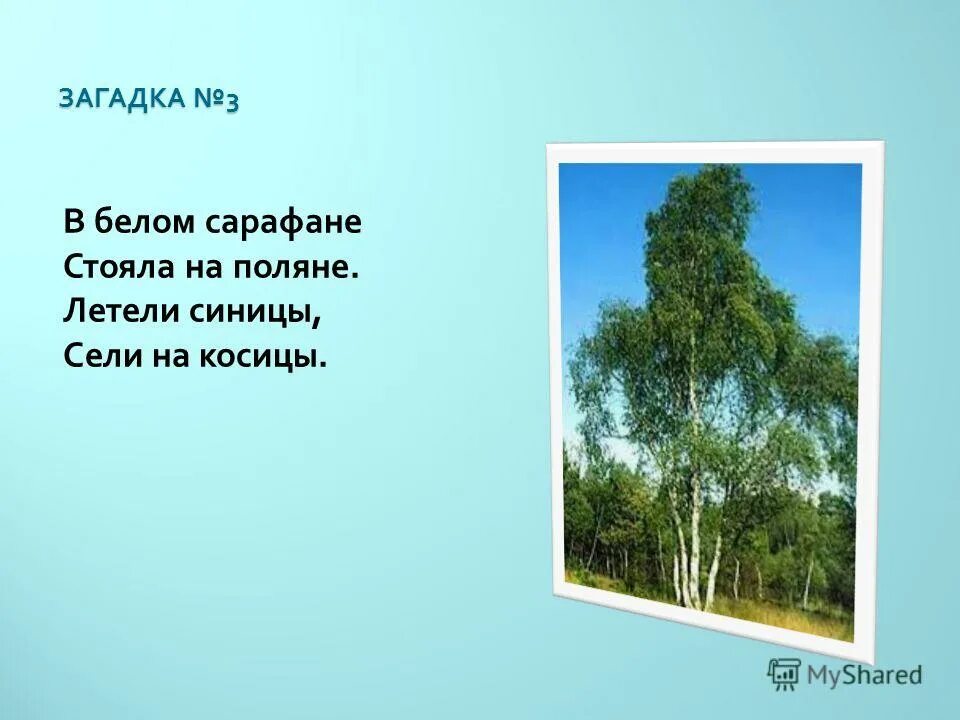 ЗАГАДКА №3

В белом сарафане
Стояла на поляне.
Летели синицы,
Сели на косицы.

MyShared